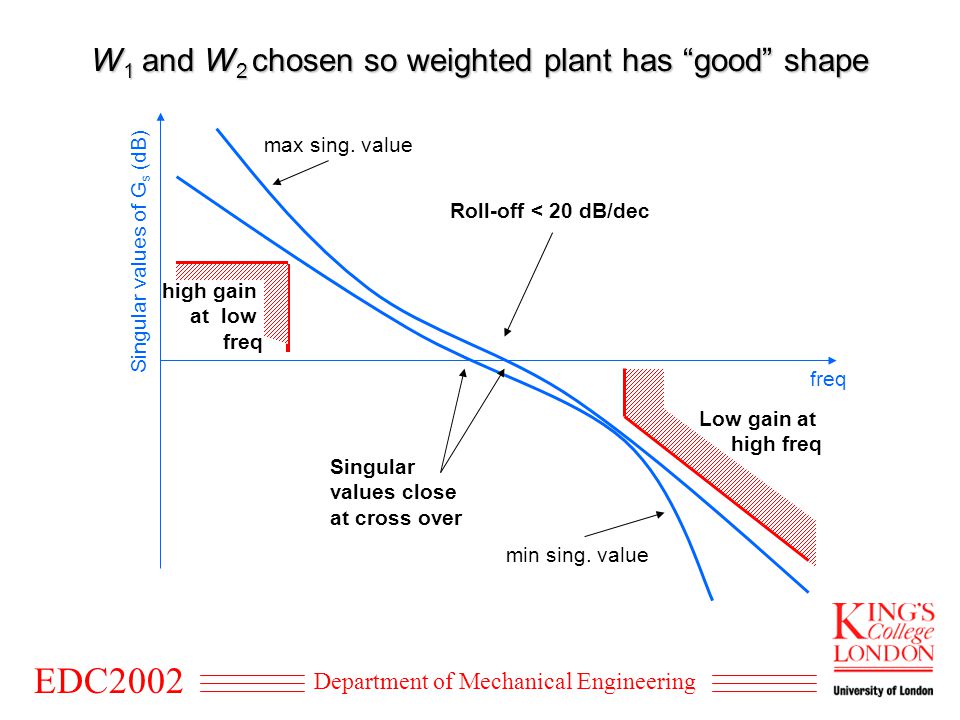 $W_1$ and $W_2$ chosen so weighted plant has “good” shape

Singular values of $G_s$ (dB)

max sing. value

Roll-off < 20 dB/dec

high gain at low freq

freq

Low gain at high freq

Singular values close at cross over

min sing. value

EDC2002

Department of Mechanical Engineering

KING'S College LONDON

University of London